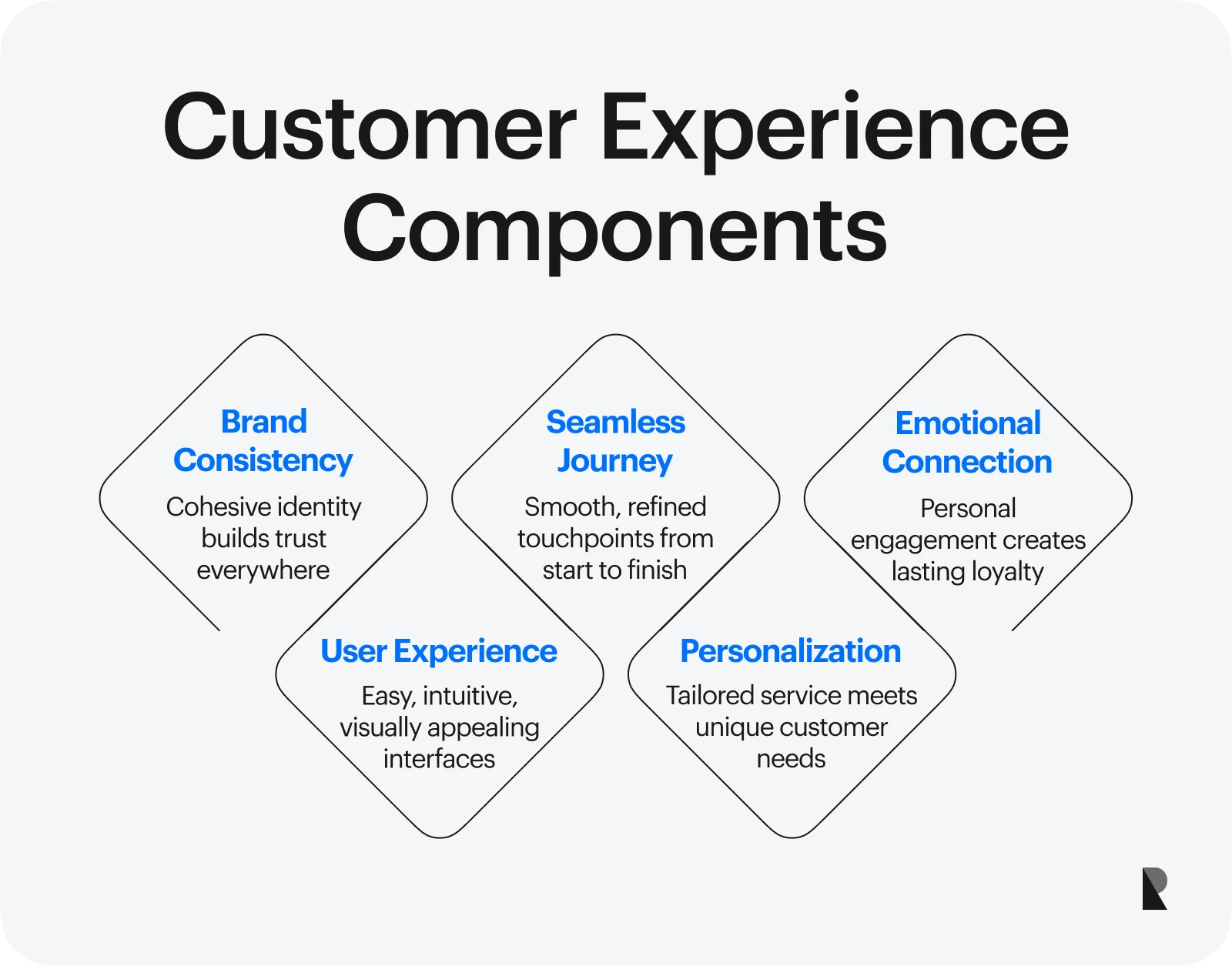 Customer Experience Components

Brand Consistency
Cohesive identity builds trust everywhere

Seamless Journey
Smooth, refined touchpoints from start to finish

Emotional Connection
Personal engagement creates lasting loyalty

User Experience
Easy, intuitive, visually appealing interfaces

Personalization
Tailored service meets unique customer needs